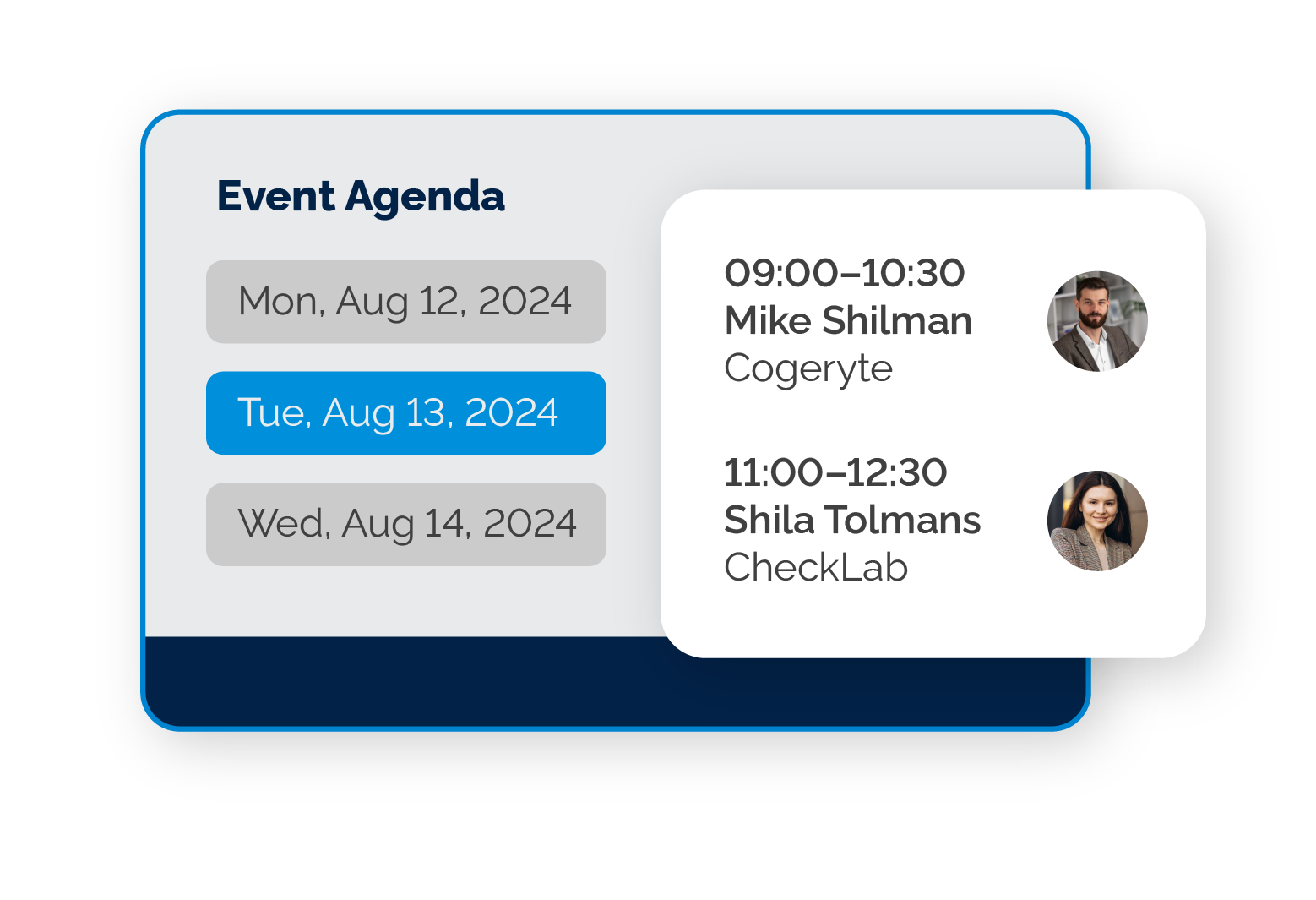 Event Agenda

Mon, Aug 12, 2024

Tue, Aug 13, 2024

Wed, Aug 14, 2024

09:00–10:30
Mike Shilman
Cogeryte

11:00–12:30
Shila Tolmans
CheckLab